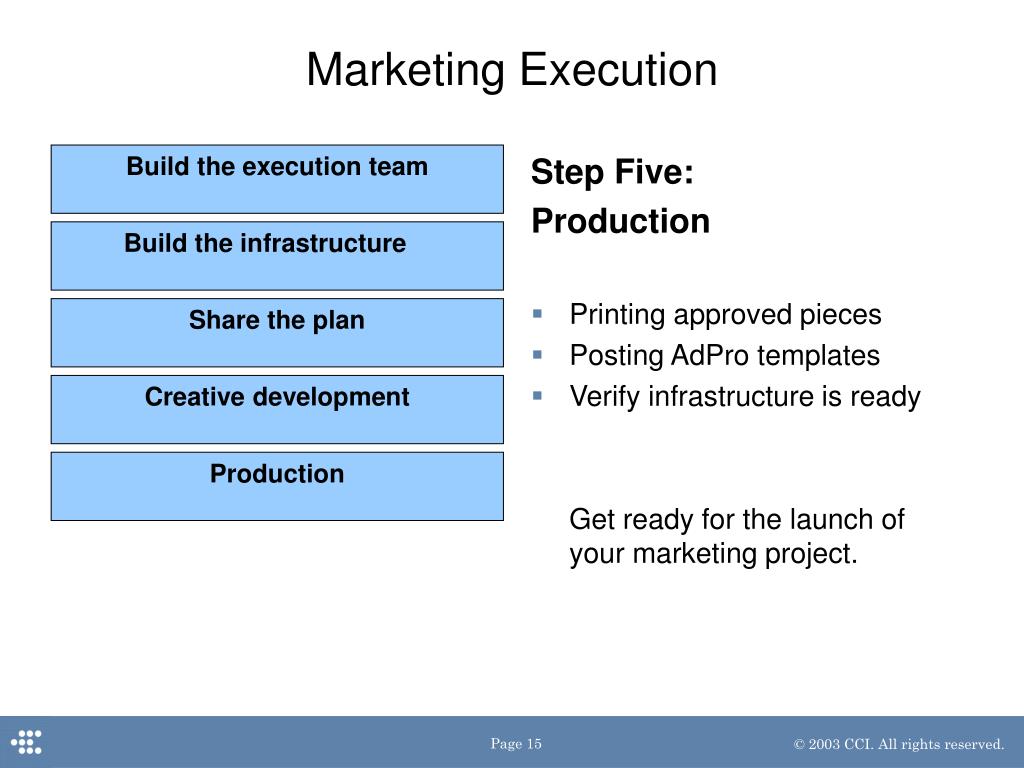 Marketing Execution

Build the execution team

Build the infrastructure

Share the plan

Creative development

Production

Step Five:

Production

- Printing approved pieces
- Posting AdPro templates
- Verify infrastructure is ready

Get ready for the launch of your marketing project.

Page 15

© 2003 CCI. All rights reserved.